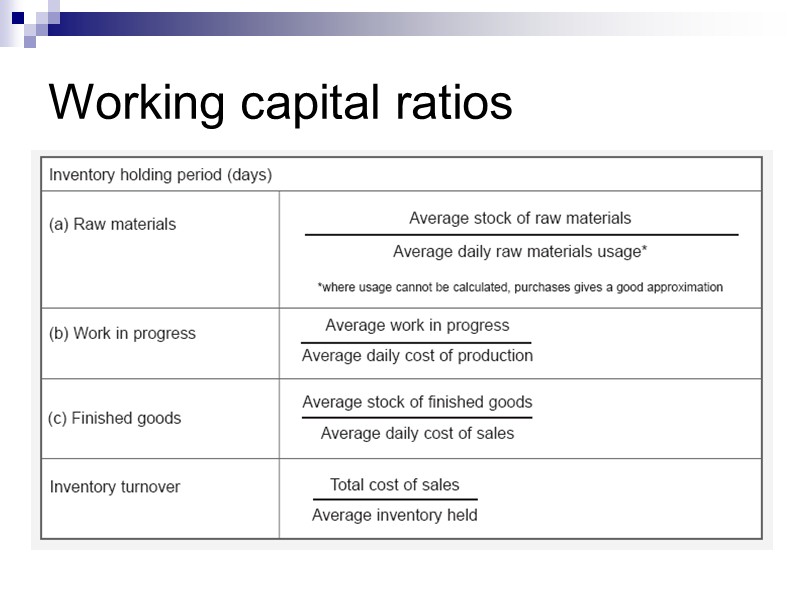 Working capital ratios

| Inventory holding period (days) | |
|---|---|
| (a) Raw materials | $\frac{\text{Average stock of raw materials}}{\text{Average daily raw materials usage*}}$ *where usage cannot be calculated, purchases gives a good approximation |
| (b) Work in progress | $\frac{\text{Average work in progress}}{\text{Average daily cost of production}}$ |
| (c) Finished goods | $\frac{\text{Average stock of finished goods}}{\text{Average daily cost of sales}}$ |
| Inventory turnover | $\frac{\text{Total cost of sales}}{\text{Average inventory held}}$ |